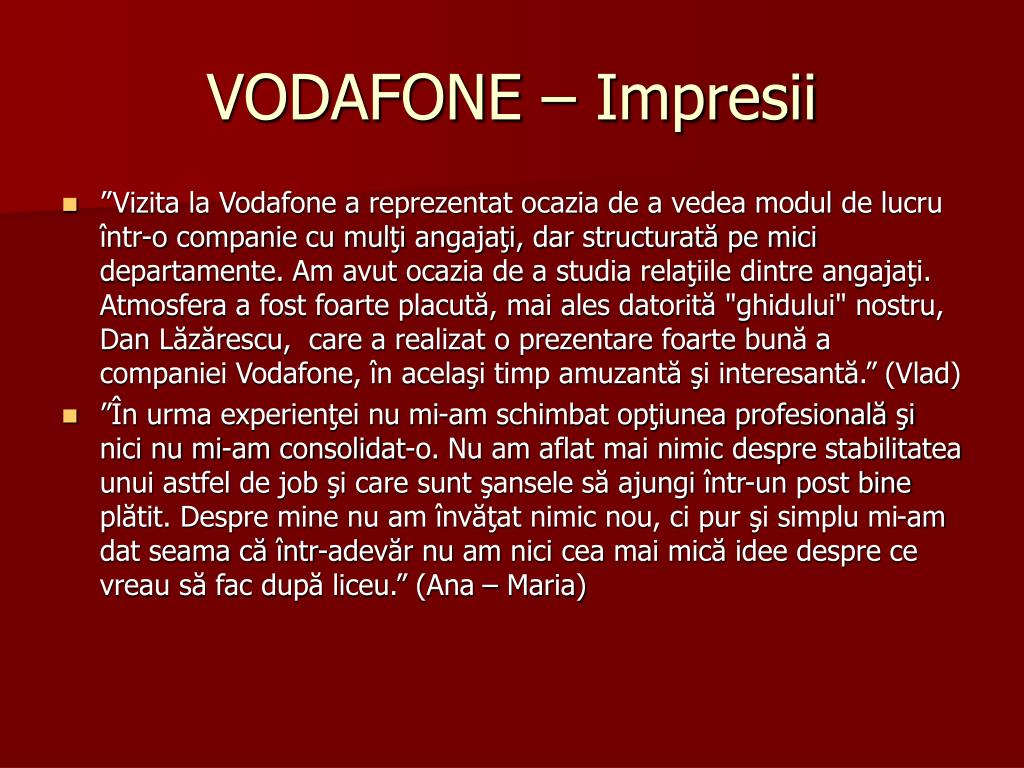 VODAFONE – Impresii

”Vizita la Vodafone a reprezentat ocazia de a vedea modul de lucru într-o companie cu mulţi angajaţi, dar structurată pe mici departamente. Am avut ocazia de a studia relaţiile dintre angajaţi. Atmosfera a fost foarte placută, mai ales datorită "ghidului" nostru, Dan Lăzărescu, care a realizat o prezentare foarte bună a companiei Vodafone, în acelaşi timp amuzantă şi interesantă.” (Vlad)

”În urma experienţei nu mi-am schimbat opţiunea profesională şi nici nu mi-am consolidat-o. Nu am aflat mai nimic despre stabilitatea unui astfel de job şi care sunt şansele să ajungi într-un post bine plătit. Despre mine nu am învăţat nimic nou, ci pur şi simplu mi-am dat seama că într-adevăr nu am nici cea mai mică idee despre ce vreau să fac după liceu.” (Ana – Maria)